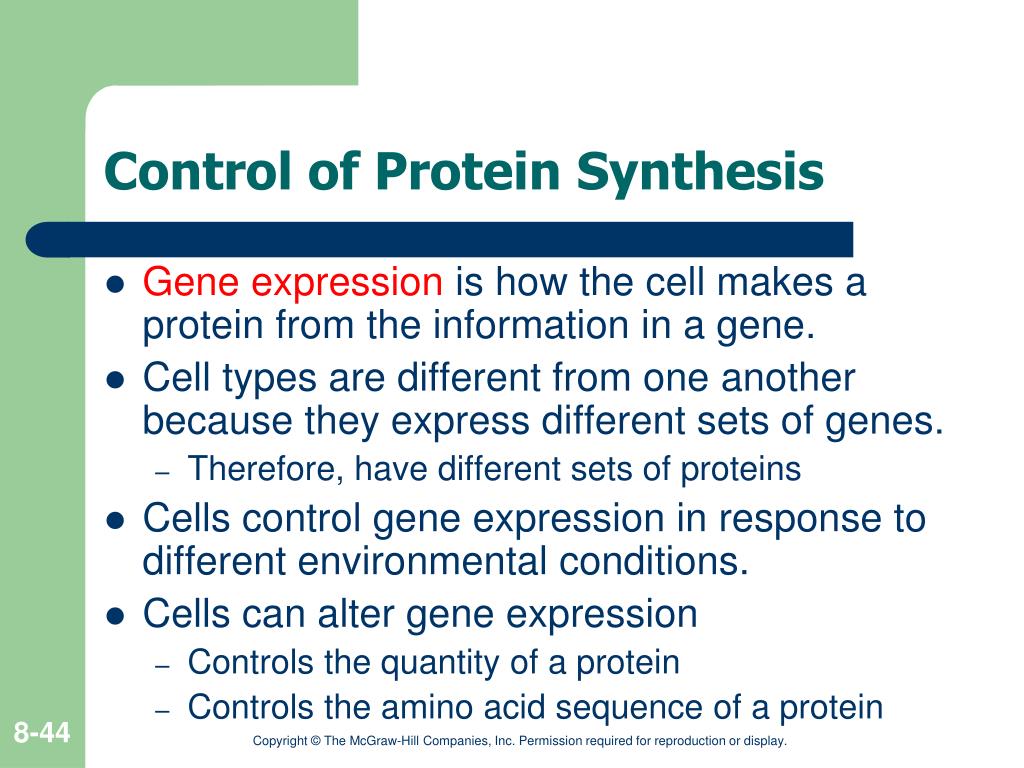 Control of Protein Synthesis

- Gene expression is how the cell makes a protein from the information in a gene.
- Cell types are different from one another because they express different sets of genes.
  – Therefore, have different sets of proteins
- Cells control gene expression in response to different environmental conditions.
- Cells can alter gene expression
  – Controls the quantity of a protein
  – Controls the amino acid sequence of a protein

8-44

Copyright © The McGraw-Hill Companies, Inc. Permission required for reproduction or display.